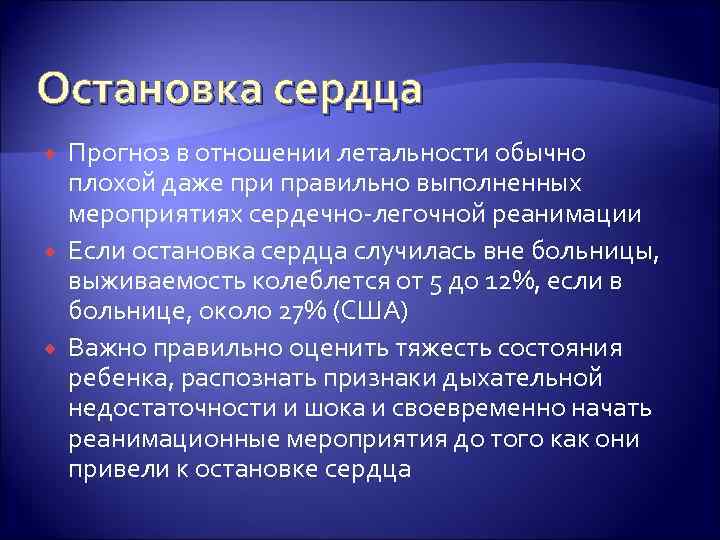 Остановка сердца

Прогноз в отношении летальности обычно плохой даже при правильно выполненных мероприятиях сердечно-легочной реанимации

Если остановка сердца случилась вне больницы, выживаемость колеблется от 5 до 12%, если в больнице, около 27% (США)

Важно правильно оценить тяжесть состояния ребенка, распознать признаки дыхательной недостаточности и шока и своевременно начать реанимационные мероприятия до того как они привели к остановке сердца